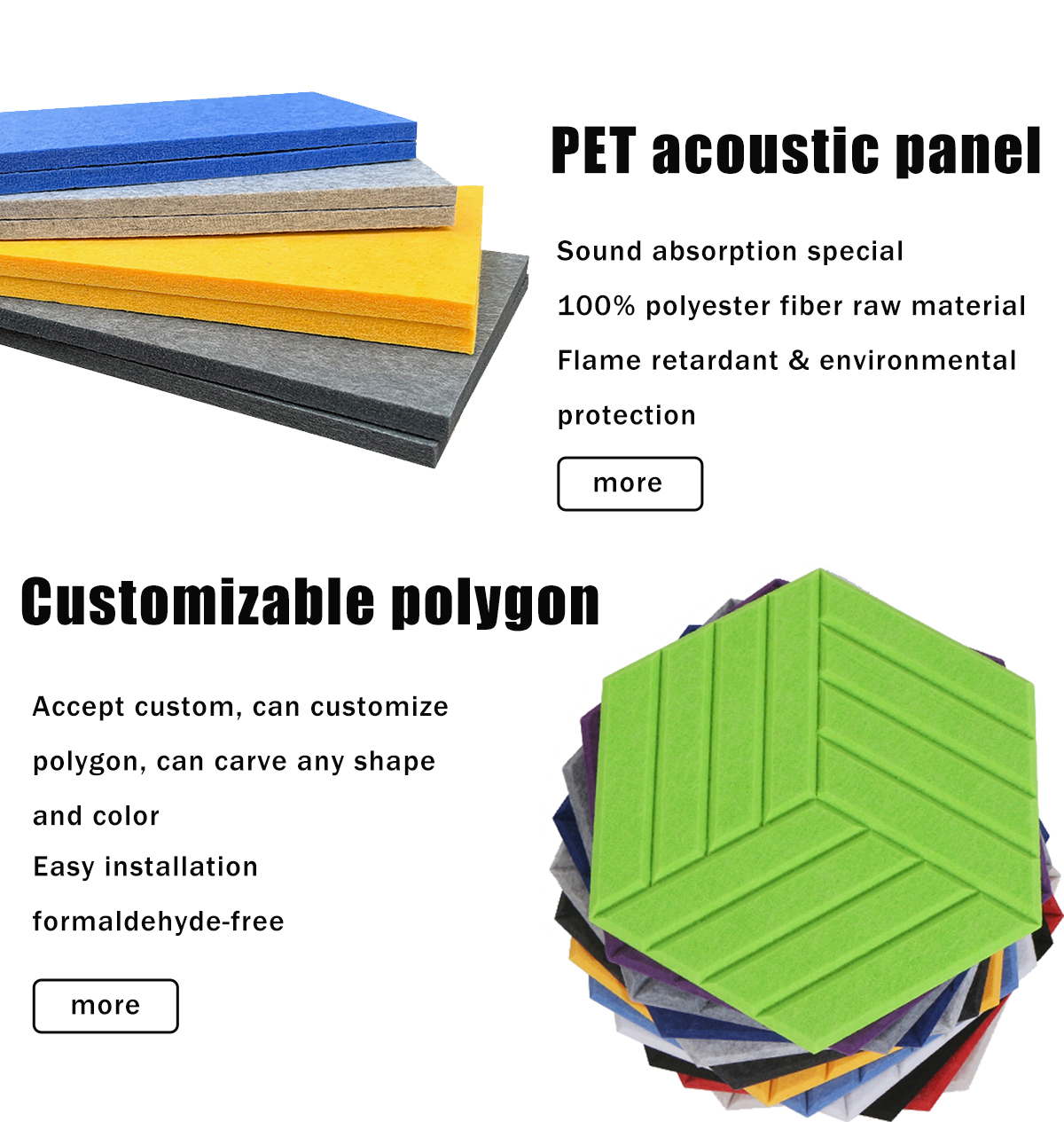 PET acoustic panel

Sound absorption special

100% polyester fiber raw material

Flame retardant & environmental protection

more

Customizable polygon

Accept custom, can customize polygon, can carve any shape and color

Easy installation

formaldehyde-free

more